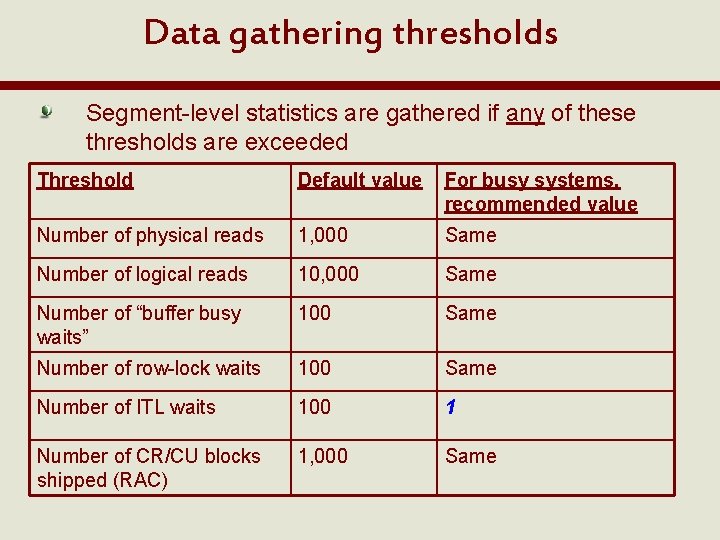 Data gathering thresholds

Segment-level statistics are gathered if any of these thresholds are exceeded

| Threshold | Default value | For busy systems, recommended value |
|---|---|---|
| Number of physical reads | 1,000 | Same |
| Number of logical reads | 10,000 | Same |
| Number of “buffer busy waits” | 100 | Same |
| Number of row-lock waits | 100 | Same |
| Number of ITL waits | 100 | 1 |
| Number of CR/CU blocks shipped (RAC) | 1,000 | Same |